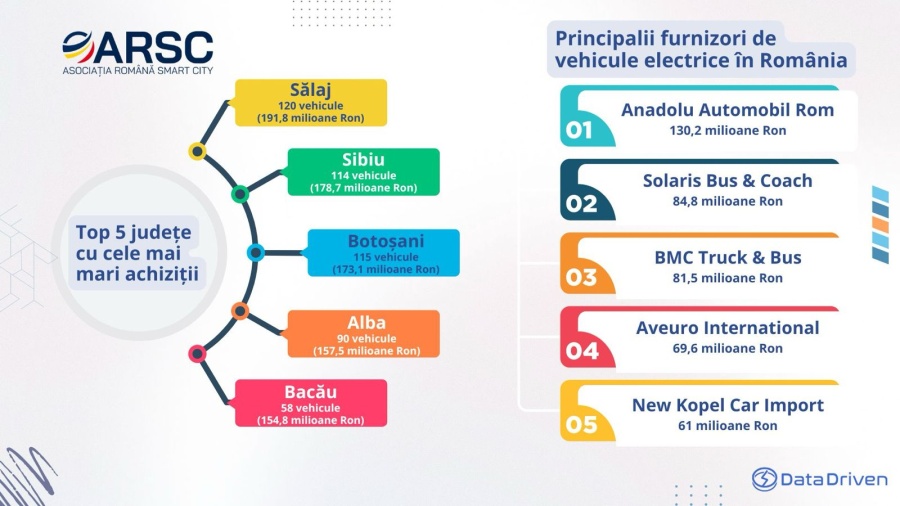 ARSC
ASOCIAȚIA ROMÂNĂ SMART CITY

Top 5 județe cu cele mai mari achiziții

Sălaj
120 vehicule
(191,8 milioane Ron)

Sibiu
114 vehicule
(178,7 milioane Ron)

Botoșani
115 vehicule
(173,1 milioane Ron)

Alba
90 vehicule
(157,5 milioane Ron)

Bacău
58 vehicule
(154,8 milioane Ron)

Principalii furnizori de vehicule electrice în România

01
Anadolu Automobil Rom
130,2 milioane Ron

02
Solaris Bus & Coach
84,8 milioane Ron

03
BMC Truck & Bus
81,5 milioane Ron

04
Aveuro International
69,6 milioane Ron

05
New Kopel Car Import
61 milioane Ron

DataDriven